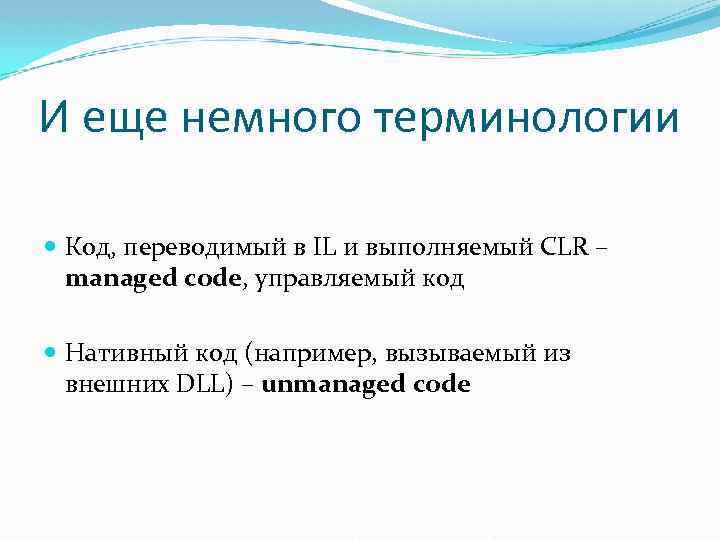 И еще немного терминологии

Код, переводимый в IL и выполняемый CLR – managed code, управляемый код

Нативный код (например, вызываемый из внешних DLL) – unmanaged code